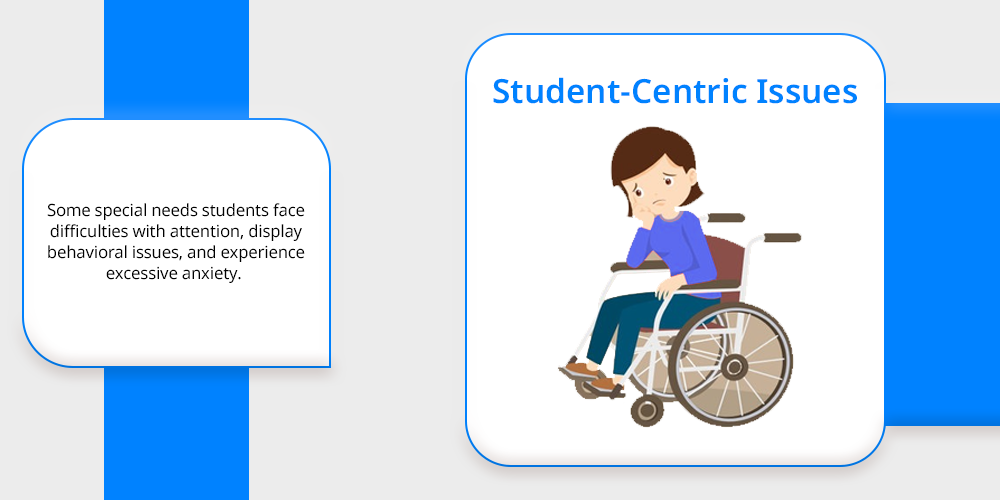 Some special needs students face difficulties with attention, display behavioral issues, and experience excessive anxiety.

Student-Centric Issues